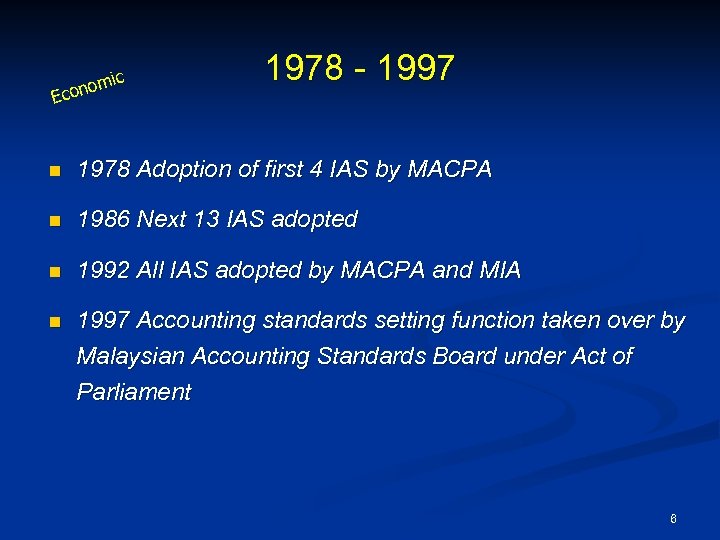 Economic

1978 - 1997

- 1978 Adoption of first 4 IAS by MACPA
- 1986 Next 13 IAS adopted
- 1992 All IAS adopted by MACPA and MIA
- 1997 Accounting standards setting function taken over by Malaysian Accounting Standards Board under Act of Parliament

6